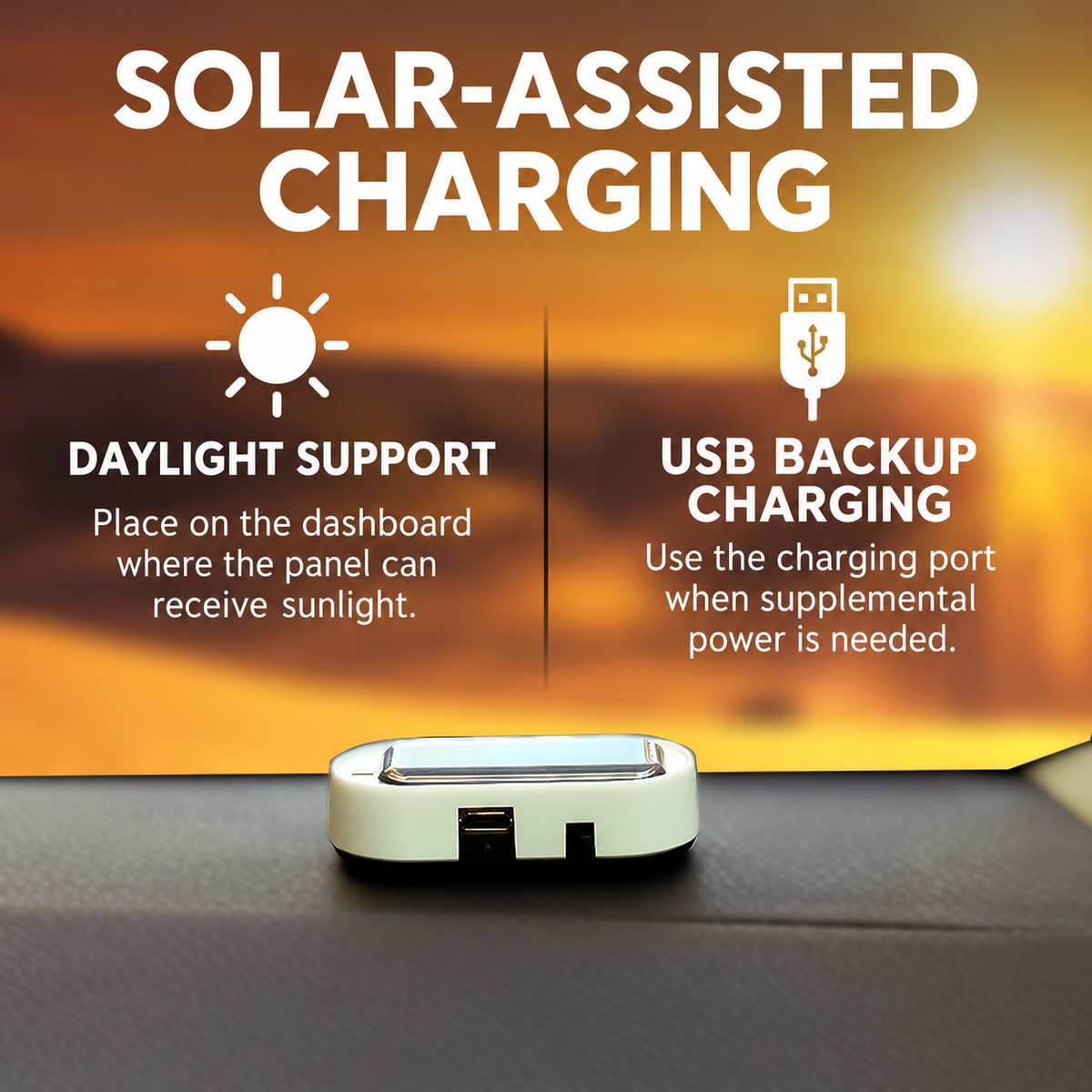 SOLAR-ASSISTED CHARGING

DAYLIGHT SUPPORT

Place on the dashboard where the panel can receive sunlight.

USB BACKUP CHARGING

Use the charging port when supplemental power is needed.